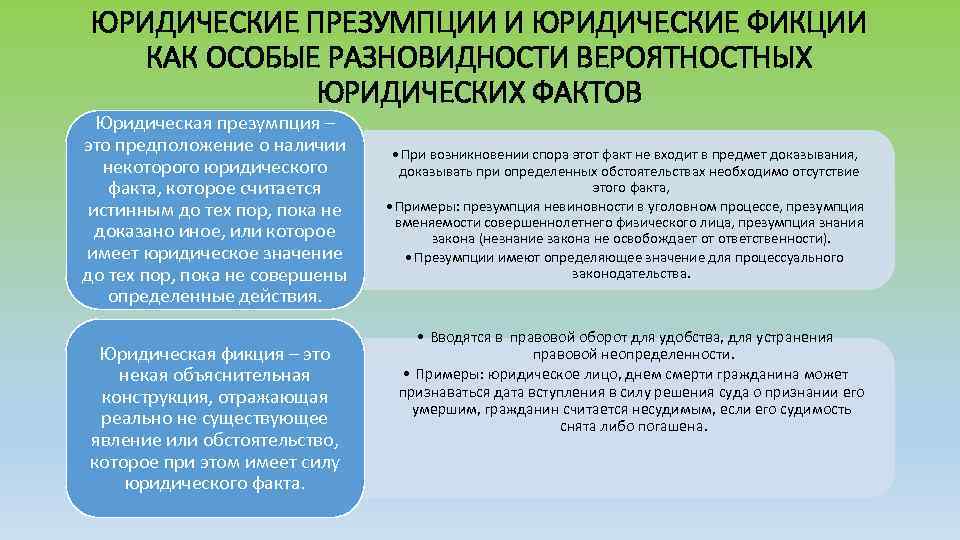 ЮРИДИЧЕСКИЕ ПРЕЗУМПЦИИ И ЮРИДИЧЕСКИЕ ФИКЦИИ КАК ОСОБЫЕ РАЗНОВИДНОСТИ ВЕРОЯТНОСТНЫХ ЮРИДИЧЕСКИХ ФАКТОВ

Юридическая презумпция – это предположение о наличии некоторого юридического факта, которое считается истинным до тех пор, пока не доказано иное, или которое имеет юридическое значение до тех пор, пока не совершены определенные действия.

• При возникновении спора этот факт не входит в предмет доказывания, доказывать при определенных обстоятельствах необходимо отсутствие этого факта,
• Примеры: презумпция невиновности в уголовном процессе, презумпция вменяемости совершеннолетнего физического лица, презумпция знания закона (незнание закона не освобождает от ответственности).
• Презумпции имеют определяющее значение для процессуального законодательства.

Юридическая фикция – это некая объяснительная конструкция, отражающая реально не существующее явление или обстоятельство, которое при этом имеет силу юридического факта.

• Вводятся в правовой оборот для удобства, для устранения правовой неопределенности.
• Примеры: юридическое лицо, днем смерти гражданина может признаваться дата вступления в силу решения суда о признании его умершим, гражданин считается несудимым, если его судимость снята либо погашена.